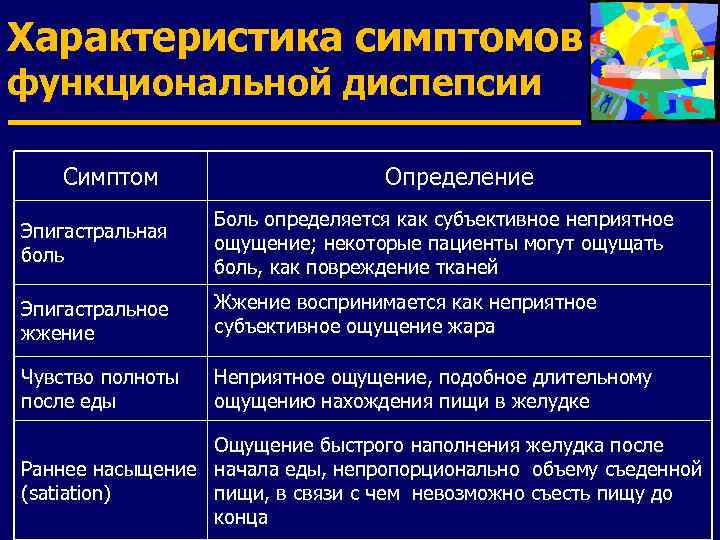 Характеристика симптомов функциональной диспепсии

| Симптом | Определение |
|---|---|
| Эпигастральная боль | Боль определяется как субъективное неприятное ощущение; некоторые пациенты могут ощущать боль, как повреждение тканей |
| Эпигастральное жжение | Жжение воспринимается как неприятное субъективное ощущение жара |
| Чувство полноты после еды | Неприятное ощущение, подобное длительному ощущению нахождения пищи в желудке |
| Раннее насыщение (satiation) | Ощущение быстрого наполнения желудка после начала еды, непропорционально объему съеденной пищи, в связи с чем невозможно съесть пищу до конца |